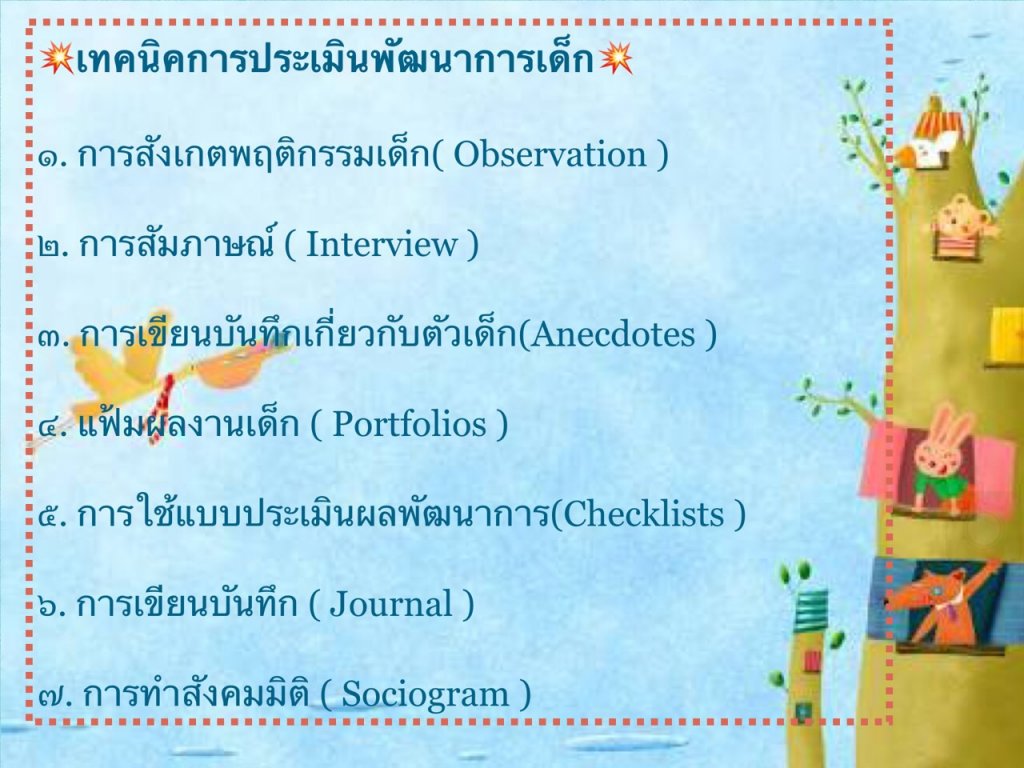 💥เทคนิคการประเมินพัฒนาการเด็ก💥

๑. การสังเกตพฤติกรรมเด็ก( Observation )

๒. การสัมภาษณ์ ( Interview )

๓. การเขียนบันทึกเกี่ยวกับตัวเด็ก(Anecdotes )

๔. แฟ้มผลงานเด็ก ( Portfolios )

๕. การใช้แบบประเมินผลพัฒนาการ(Checklists )

๖. การเขียนบันทึก ( Journal )

๗. การทำสังคมมิติ ( Sociogram )